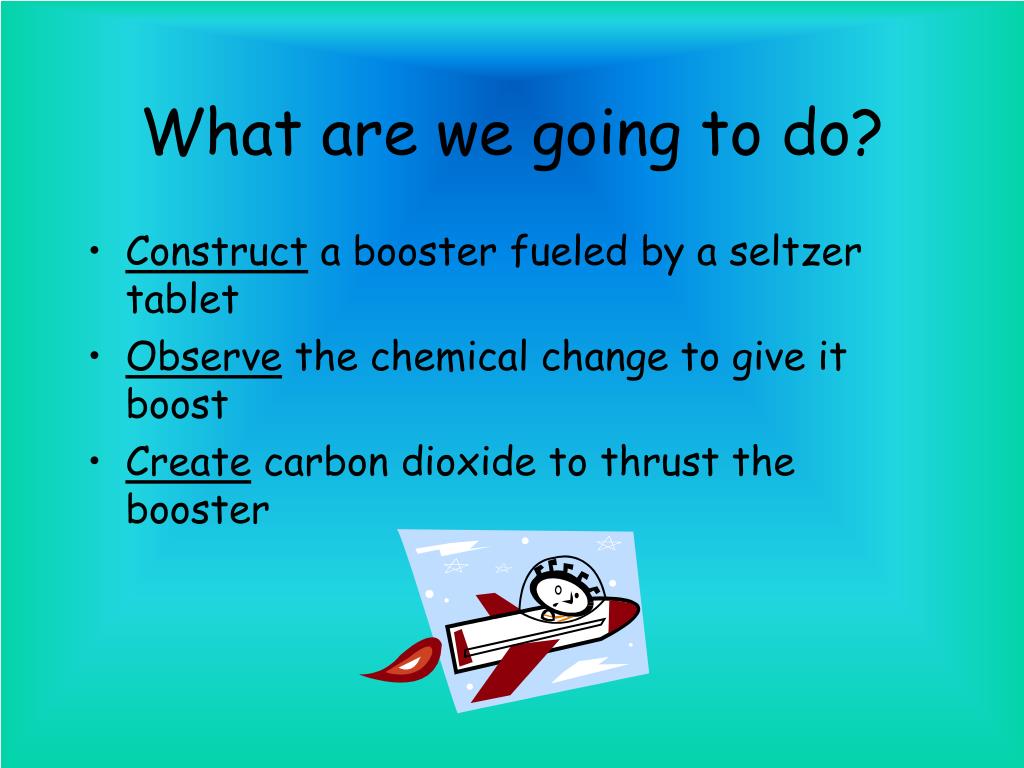 What are we going to do?

• Construct a booster fueled by a seltzer tablet
• Observe the chemical change to give it boost
• Create carbon dioxide to thrust the booster